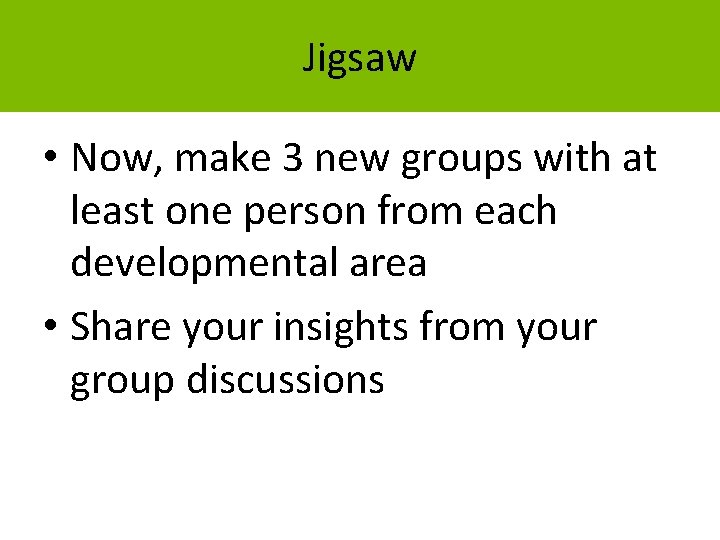 Jigsaw

• Now, make 3 new groups with at least one person from each developmental area

• Share your insights from your group discussions